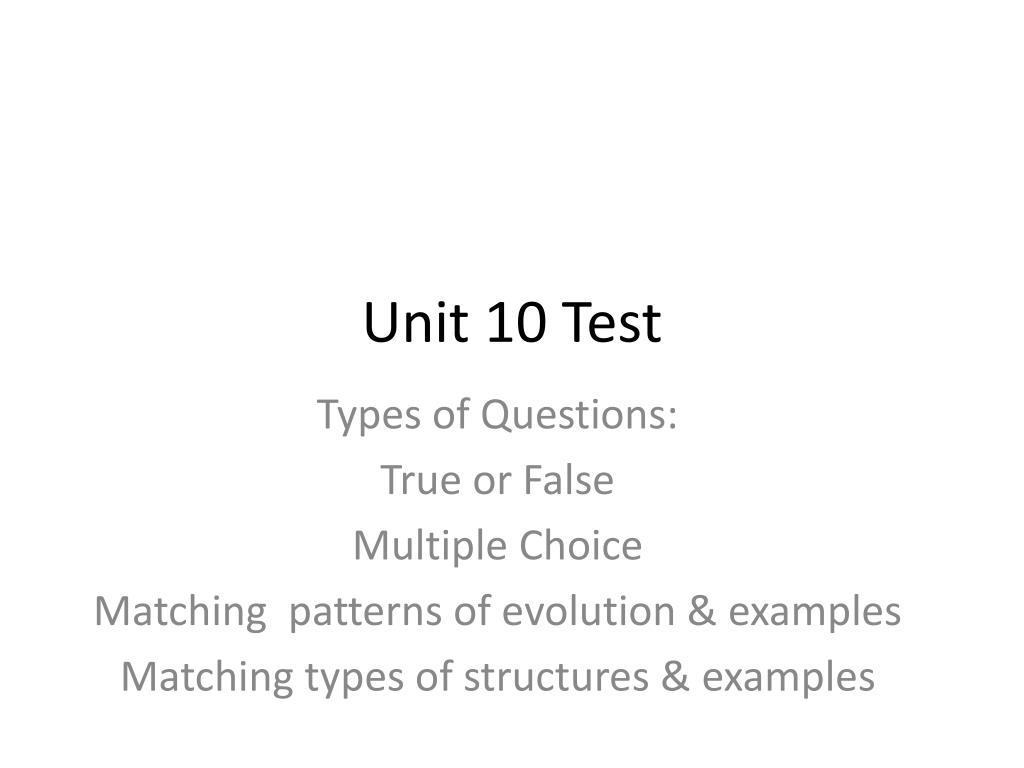 Unit 10 Test

Types of Questions:

True or False

Multiple Choice

Matching  patterns of evolution & examples

Matching types of structures & examples